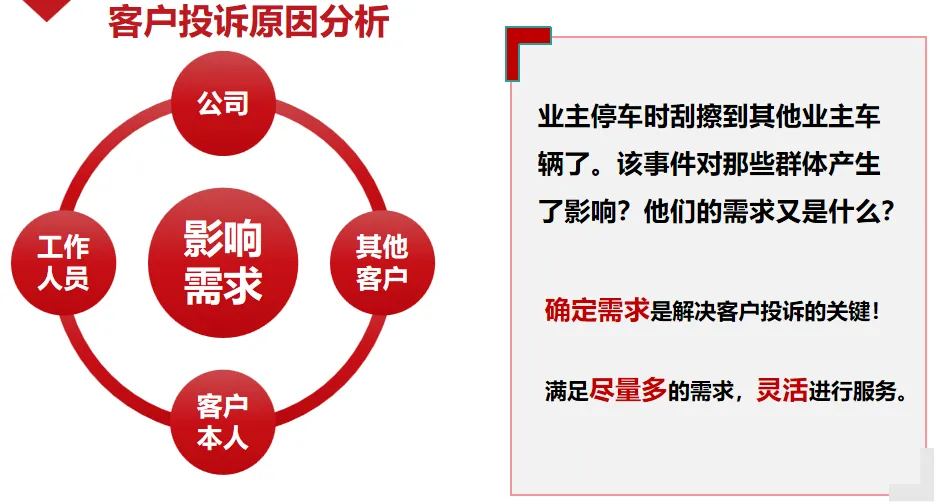 客户投诉原因分析

公司

工作人员

影响需求

其他客户

客户本人

业主停车时刮擦到其他业主车辆了。该事件对那些群体产生了影响？他们的需求又是什么？

确定需求是解决客户投诉的关键！

满足尽量多的需求，灵活进行服务。